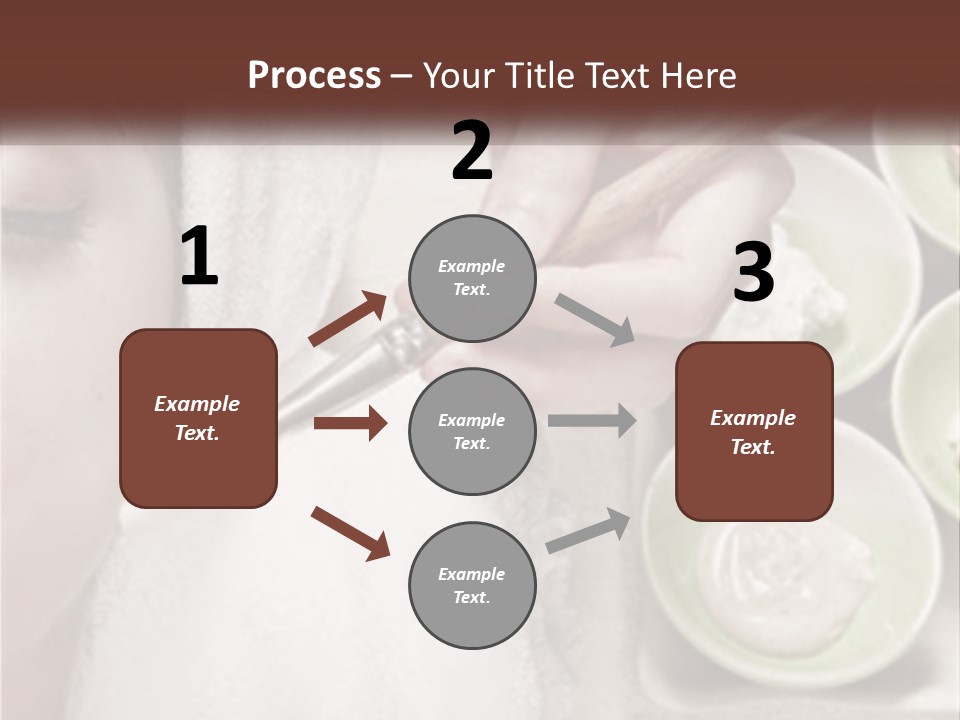 Process – Your Title Text Here

1

Example Text.

2

Example Text.

Example Text.

Example Text.

3

Example Text.